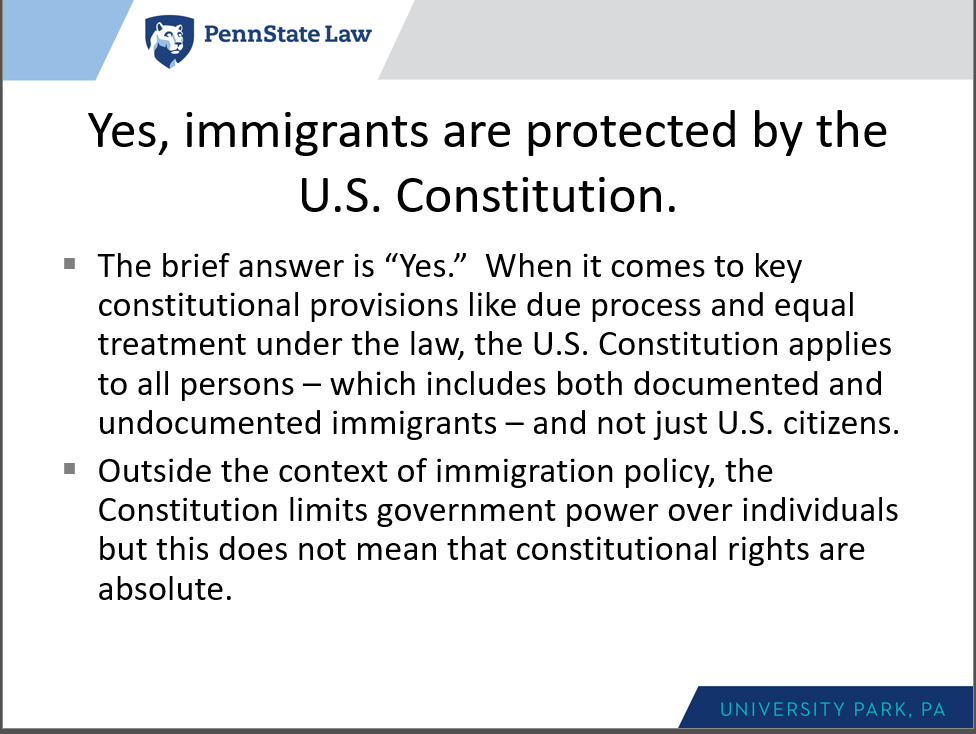 PennState Law

Yes, immigrants are protected by the U.S. Constitution.

▪ The brief answer is “Yes.” When it comes to key constitutional provisions like due process and equal treatment under the law, the U.S. Constitution applies to all persons – which includes both documented and undocumented immigrants – and not just U.S. citizens.

▪ Outside the context of immigration policy, the Constitution limits government power over individuals but this does not mean that constitutional rights are absolute.

UNIVERSITY PARK, PA